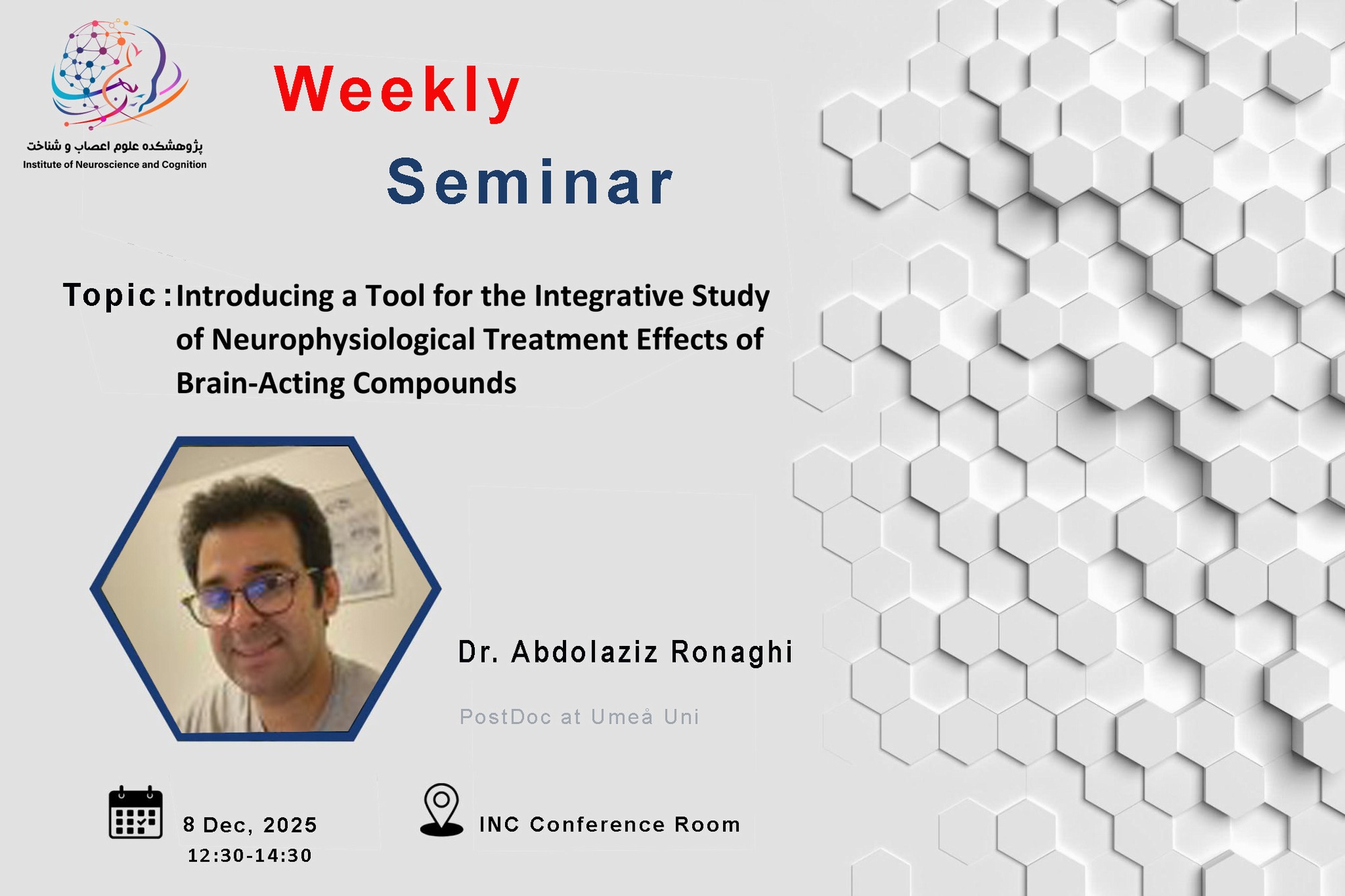 پژوهشکده علوم اعصاب و شناخت
Institute of Neuroscience and Cognition

Weekly

Seminar

Topic : Introducing a Tool for the Integrative Study of Neurophysiological Treatment Effects of Brain-Acting Compounds

Dr. Abdolaziz Ronaghi

PostDoc at Umeå Uni

8 Dec, 2025
12:30-14:30

INC Conference Room